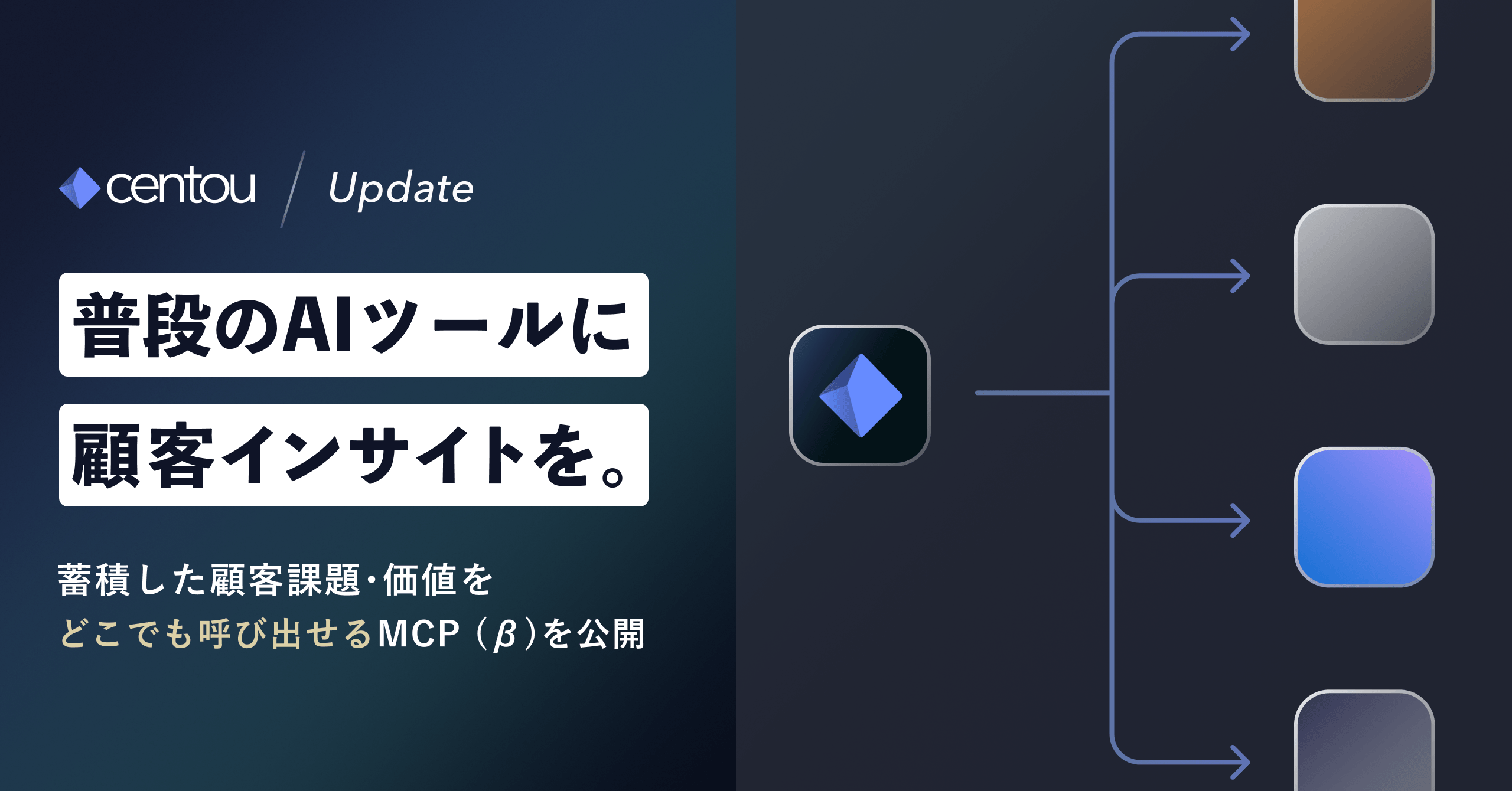 centou / Update

普段のAIツールに

顧客インサイトを。

蓄積した顧客課題・価値を
どこでも呼び出せるMCP（β）を公開